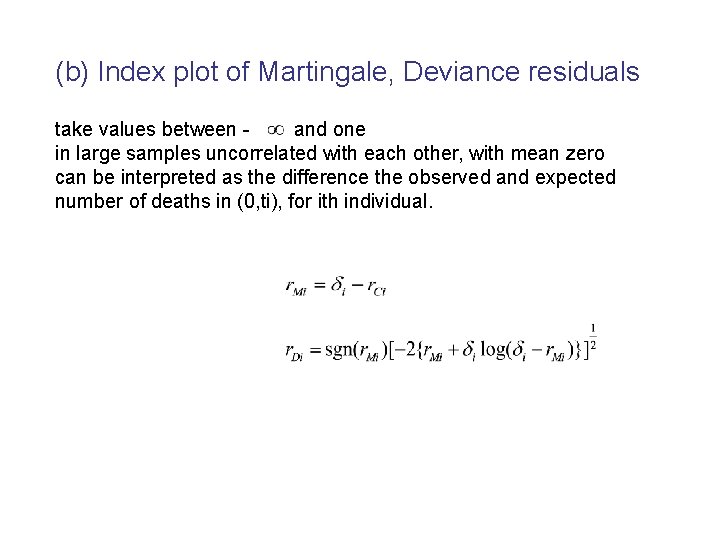 (b) Index plot of Martingale, Deviance residuals

take values between - $\infty$ and one
in large samples uncorrelated with each other, with mean zero
can be interpreted as the difference the observed and expected number of deaths in (0,ti), for ith individual.

$r_{Mi} = \delta_i - r_{Ci}$

$r_{Di} = \text{sgn}(r_{Mi})[-2\{r_{Mi} + \delta_i \log(\delta_i - r_{Mi})\}]^{\frac{1}{2}}$